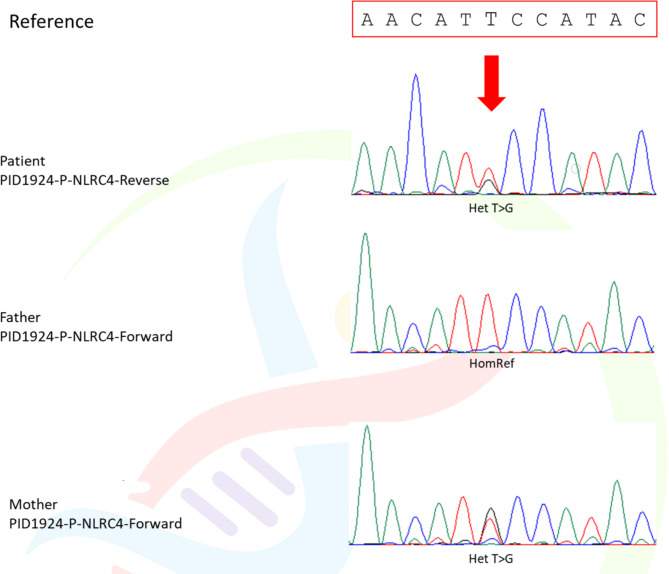 Reference

A A C A T T C C A T A C

Patient
PID1924-P-NLRC4-Reverse

Het T>G

Father
PID1924-P-NLRC4-Forward

HomRef

Mother
PID1924-P-NLRC4-Forward

Het T>G